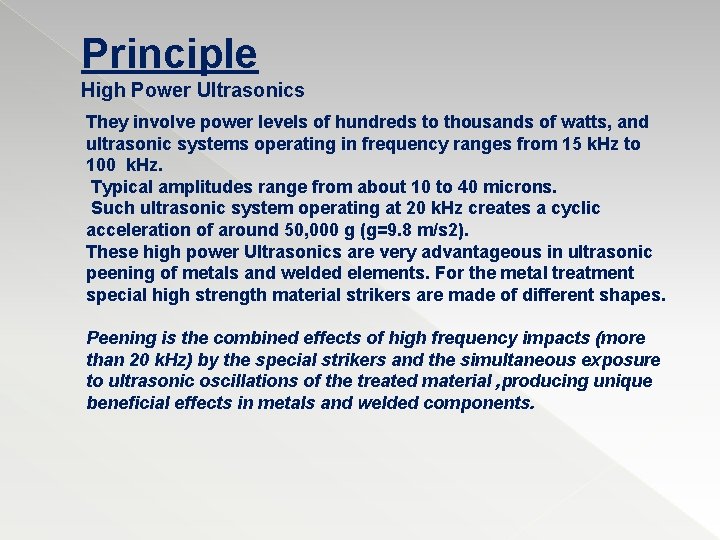 Principle

High Power Ultrasonics

They involve power levels of hundreds to thousands of watts, and ultrasonic systems operating in frequency ranges from 15 kHz to 100 kHz.
Typical amplitudes range from about 10 to 40 microns.
Such ultrasonic system operating at 20 kHz creates a cyclic acceleration of around 50,000 g (g=9.8 m/s2).
These high power Ultrasonics are very advantageous in ultrasonic peening of metals and welded elements. For the metal treatment special high strength material strikers are made of different shapes.

Peening is the combined effects of high frequency impacts (more than 20 kHz) by the special strikers and the simultaneous exposure to ultrasonic oscillations of the treated material ,producing unique beneficial effects in metals and welded components.